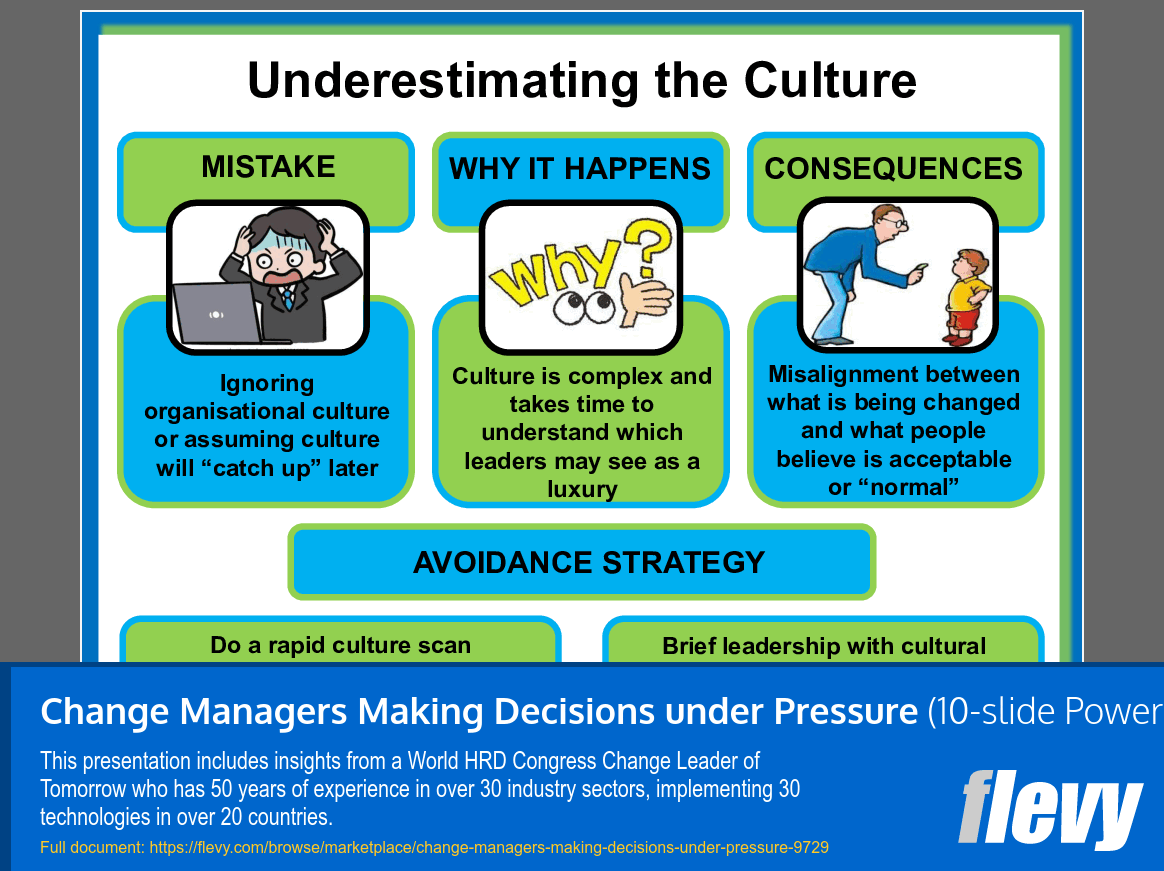 Underestimating the Culture

MISTAKE

Ignoring organisational culture or assuming culture will “catch up” later

WHY IT HAPPENS

why?

Culture is complex and takes time to understand which leaders may see as a luxury

CONSEQUENCES

Misalignment between what is being changed and what people believe is acceptable or “normal”

AVOIDANCE STRATEGY

Do a rapid culture scan

Brief leadership with cultural

Change Managers Making Decisions under Pressure (10-slide Power

This presentation includes insights from a World HRD Congress Change Leader of Tomorrow who has 50 years of experience in over 30 industry sectors, implementing 30 technologies in over 20 countries.

Full document: https://flevy.com/browse/marketplace/change-managers-making-decisions-under-pressure-9729

flevy